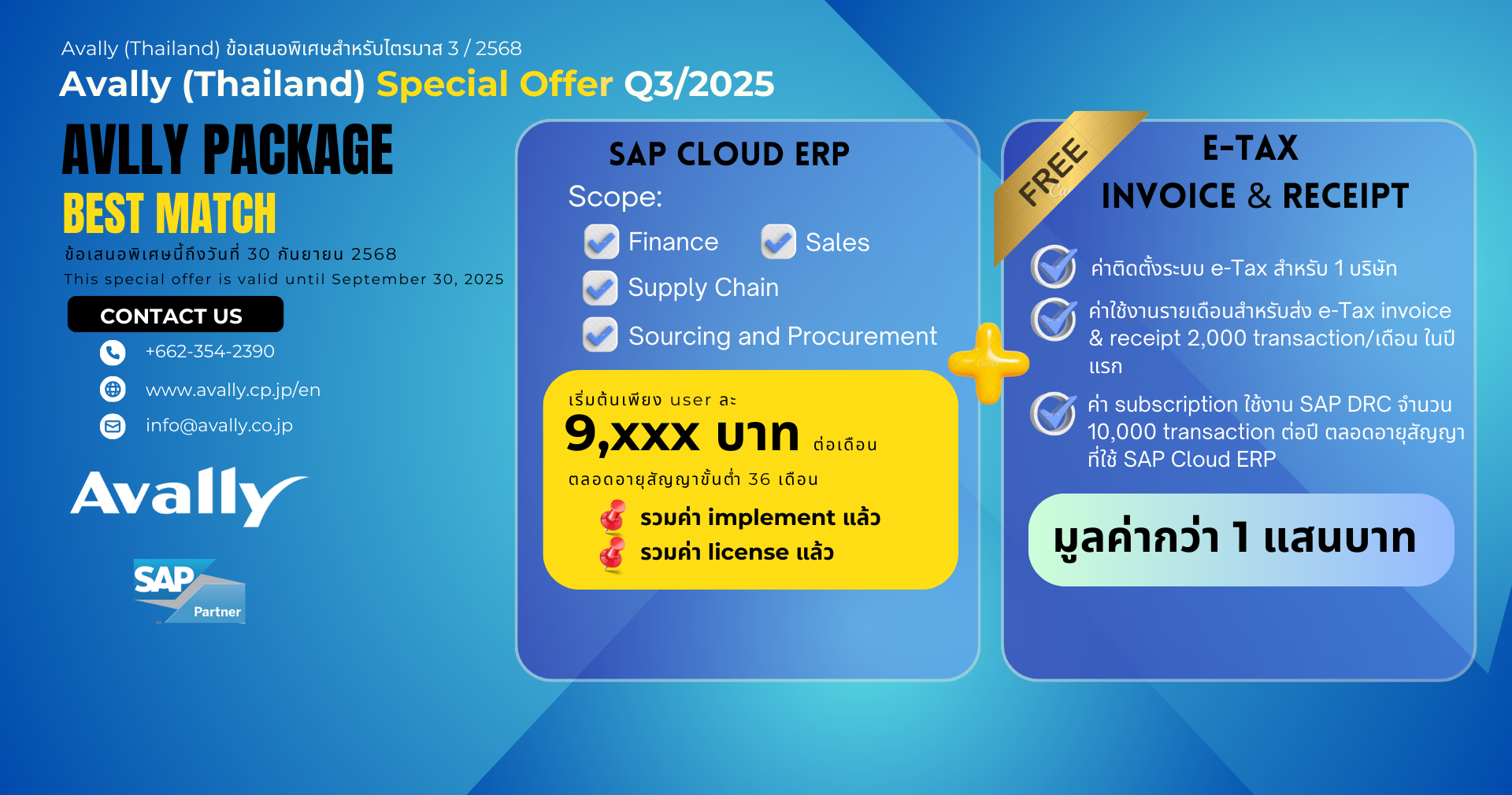 Avally (Thailand) ข้อเสนอพิเศษสำหรับไตรมาส 3 / 2568

Avally (Thailand) Special Offer Q3/2025

AVLLY PACKAGE

BEST MATCH

ข้อเสนอพิเศษนี้ถึงวันที่ 30 กันยายน 2568

This special offer is valid until September 30, 2025

CONTACT US

+662-354-2390

www.avally.cp.jp/en

info@avally.co.jp

Avally

SAP Partner

SAP CLOUD ERP

Scope:

Finance

Sales

Supply Chain

Sourcing and Procurement

เริ่มต้นเพียง user ละ

9,xxx บาท ต่อเดือน

ตลอดอายุสัญญาขั้นต่ำ 36 เดือน

รวมค่า implement แล้ว

รวมค่า license แล้ว

FREE

E-TAX

INVOICE & RECEIPT

ค่าติดตั้งระบบ e-Tax สำหรับ 1 บริษัท

ค่าใช้งานรายเดือนสำหรับส่ง e-Tax invoice & receipt 2,000 transaction/เดือน ในปีแรก

ค่า subscription ใช้งาน SAP DRC จำนวน 10,000 transaction ต่อปี ตลอดอายุสัญญาที่ใช้ SAP Cloud ERP

มูลค่ากว่า 1 แสนบาท